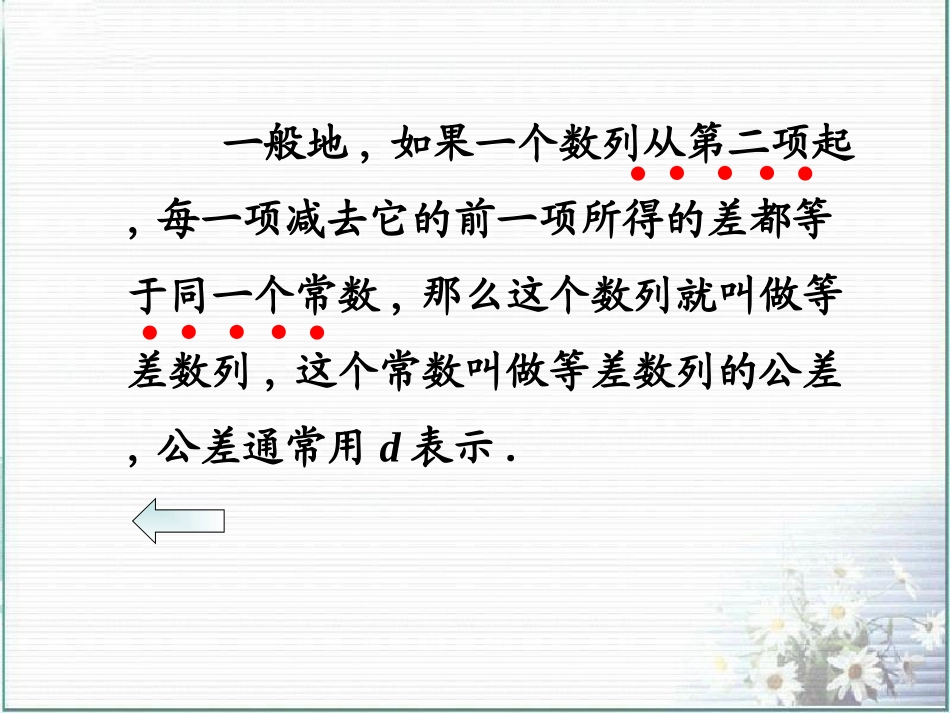 一般地，如果一个数列从第二项起，每一项减去它的前一项所得的差都等于同一个常数，那么这个数列就叫做等差数列，这个常数叫做等差数列的公差，公差通常用 $d$ 表示.